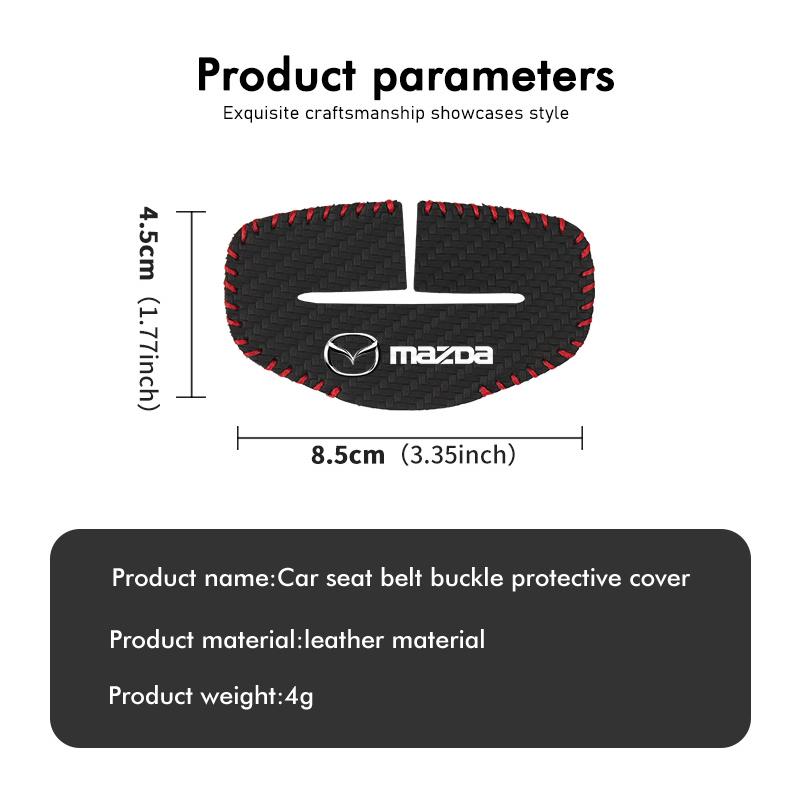 Product parameters
Exquisite craftsmanship showcases style

4.5cm（1.77inch）

mazda

8.5cm（3.35inch）

Product name:Car seat belt buckle protective cover

Product material:leather material

Product weight:4g